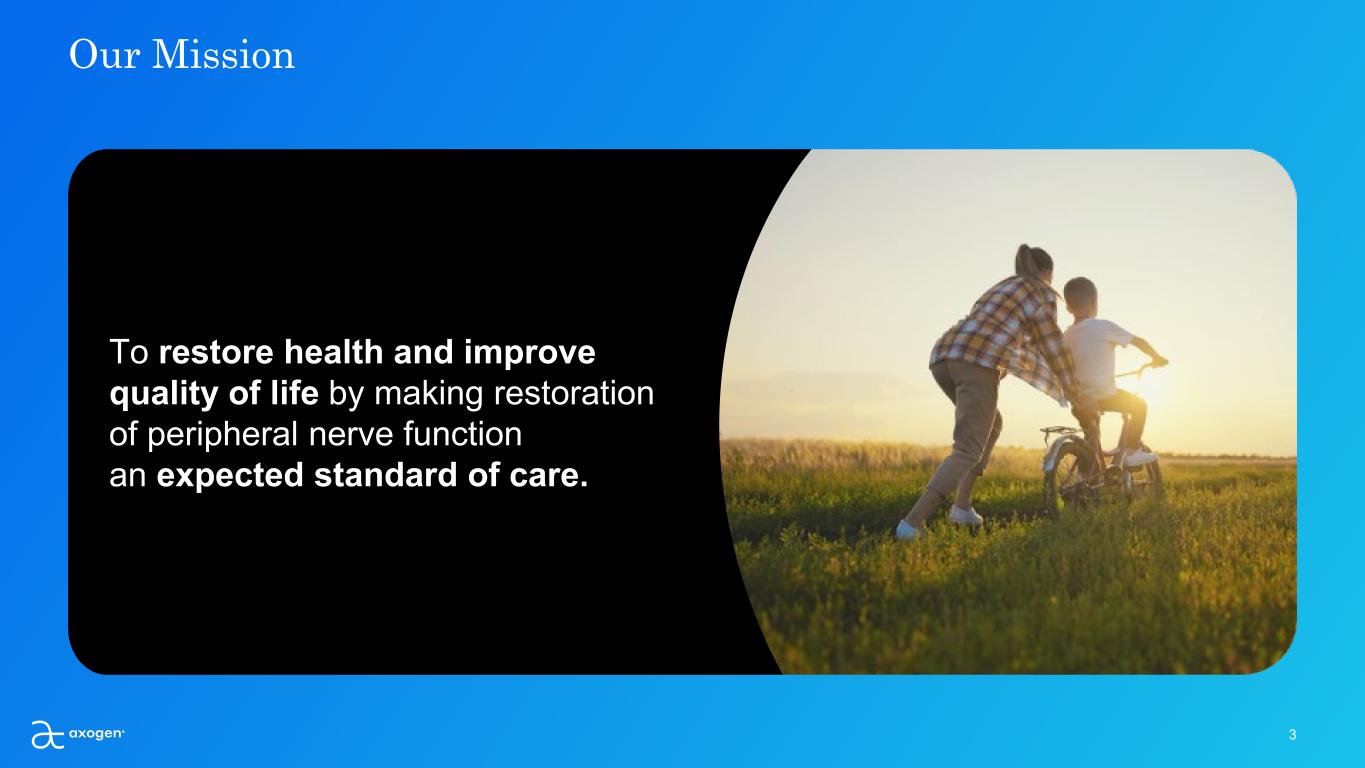 Our Mission

To restore health and improve quality of life by making restoration of peripheral nerve function an expected standard of care.

axogen

3